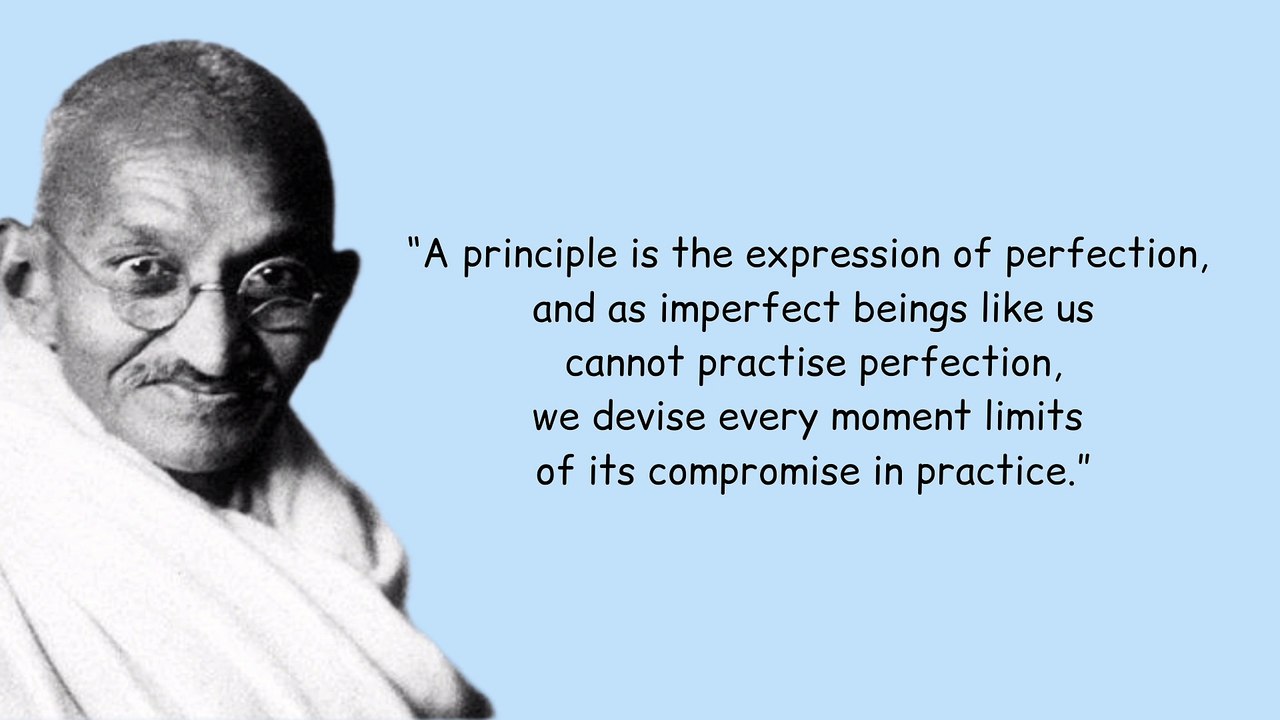 "A principle is the expression of perfection, and as imperfect beings like us cannot practise perfection, we devise every moment limits of its compromise in practice."